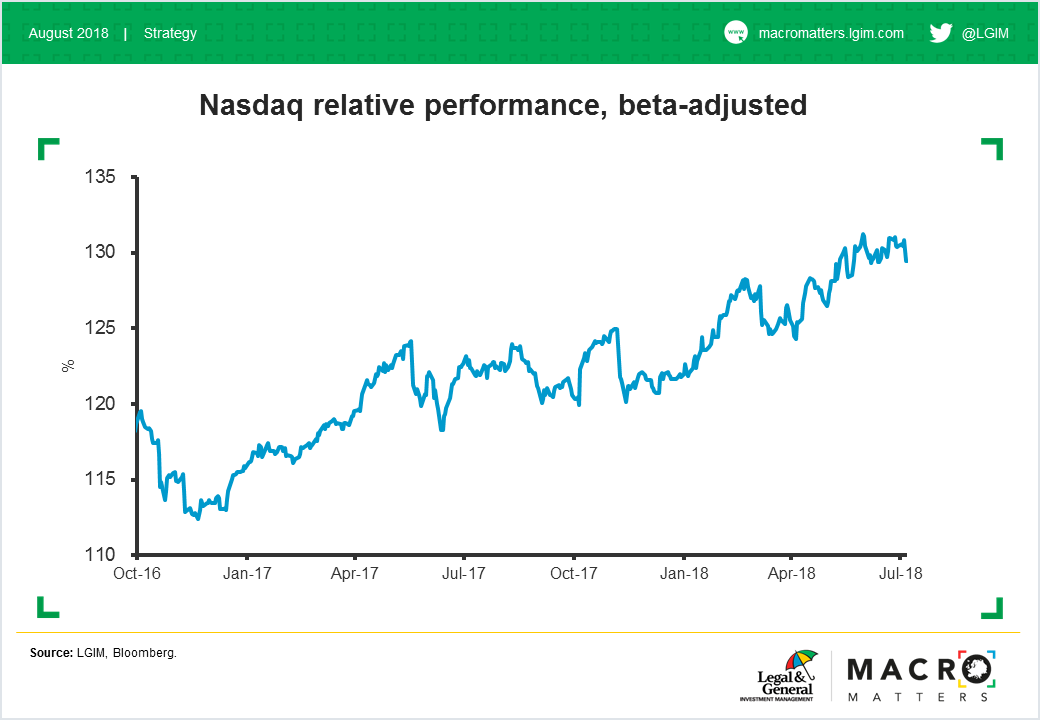 August 2018 | Strategy

www macromatters.lgim.com @LGIM

Nasdaq relative performance, beta-adjusted

135
130
125
120
115
110

%

Oct-16 Jan-17 Apr-17 Jul-17 Oct-17 Jan-18 Apr-18 Jul-18

Source: LGIM, Bloomberg.

Legal & General INVESTMENT MANAGEMENT

MACRO MATTERS